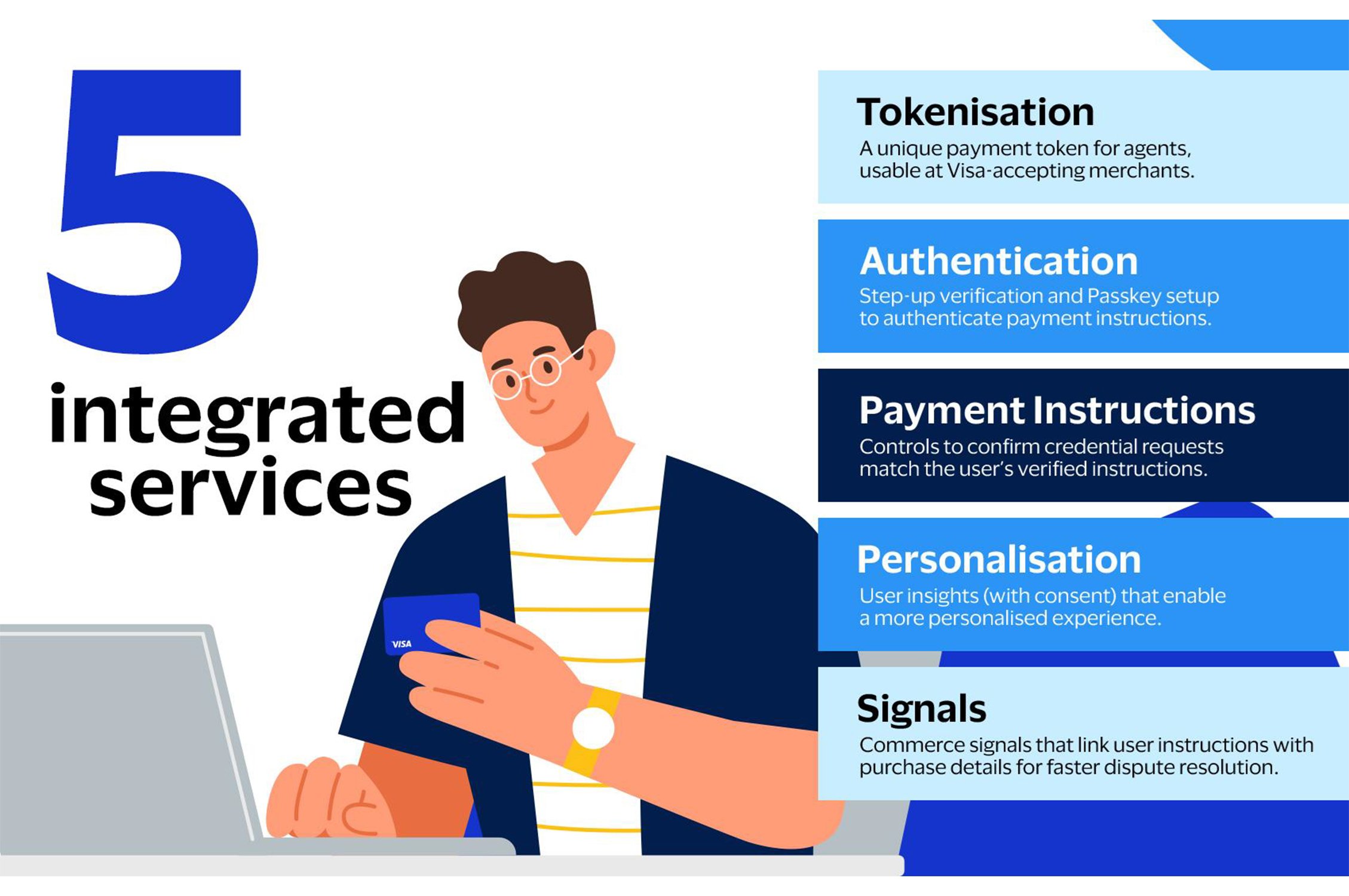 5
integrated services

VISA

Tokenisation
A unique payment token for agents, usable at Visa-accepting merchants.

Authentication
Step-up verification and Passkey setup to authenticate payment instructions.

Payment Instructions
Controls to confirm credential requests match the user's verified instructions.

Personalisation
User insights (with consent) that enable a more personalised experience.

Signals
Commerce signals that link user instructions with purchase details for faster dispute resolution.